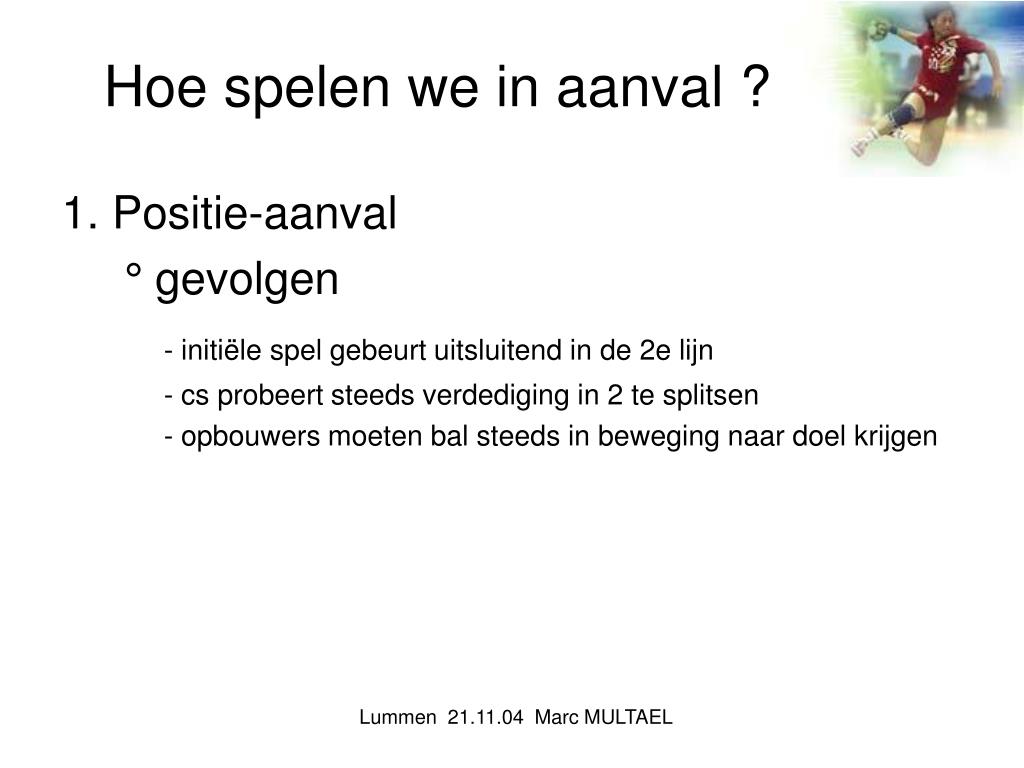 Hoe spelen we in aanval ?

1. Positie-aanval

° gevolgen

- initiële spel gebeurt uitsluitend in de 2e lijn

- cs probeert steeds verdediging in 2 te splitsen

- opbouwers moeten bal steeds in beweging naar doel krijgen

Lummen 21.11.04 Marc MULTAEL